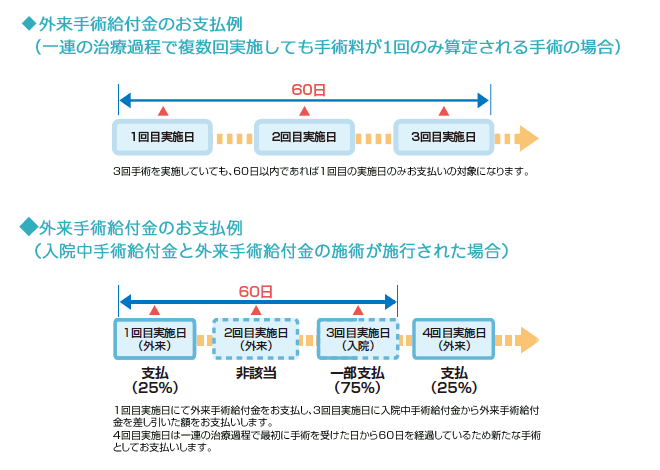 ◆外来手術給付金のお支払例
（一連の治療過程で複数回実施しても手術料が1回のみ算定される手術の場合）

60日

1回目実施日

2回目実施日

3回目実施日

3回手術を実施していても、60日以内であれば1回目の実施日のみお支払いの対象になります。

◆外来手術給付金のお支払例
（入院中手術給付金と外来手術給付金の施術が施行された場合）

60日

1回目実施日
（外来）

2回目実施日
（外来）

3回目実施日
（入院）

4回目実施日
（外来）

支払
（25%）

非該当

一部支払
（75%）

支払
（25%）

1回目実施日にて外来手術給付金をお支払し、3回目実施日に入院中手術給付金から外来手術給付金を差し引いた額をお支払いします。
4回目実施日は一連の治療過程で最初に手術を受けた日から60日を経過しているため新たな手術としてお支払いします。